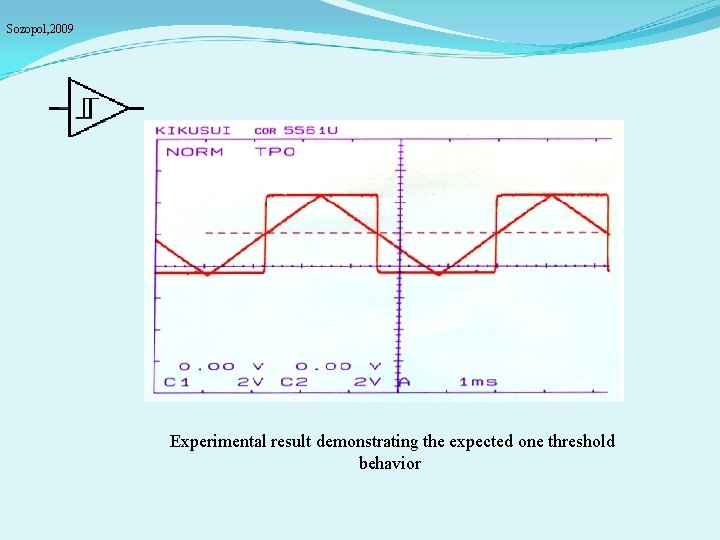 Sozopol,2009

KIKUSUI COR 5561U

NORM TPO

0.00 V 0.00 V
C1 2V C2 2V A 1ms

Experimental result demonstrating the expected one threshold behavior